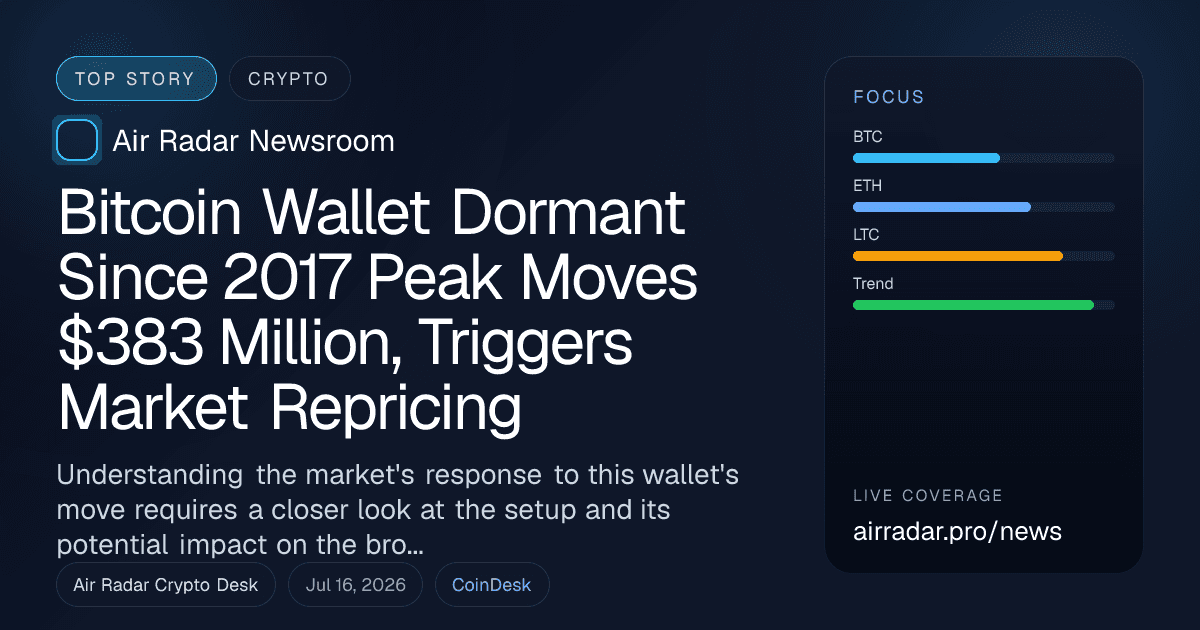 TOP STORY
CRYPTO

Air Radar Newsroom

Bitcoin Wallet Dormant Since 2017 Peak Moves $383 Million, Triggers Market Repricing

Understanding the market's response to this wallet's move requires a closer look at the setup and its potential impact on the bro...

Air Radar Crypto Desk
Jul 16, 2026
CoinDesk

FOCUS
BTC
ETH
LTC
Trend

LIVE COVERAGE
airradar.pro/news